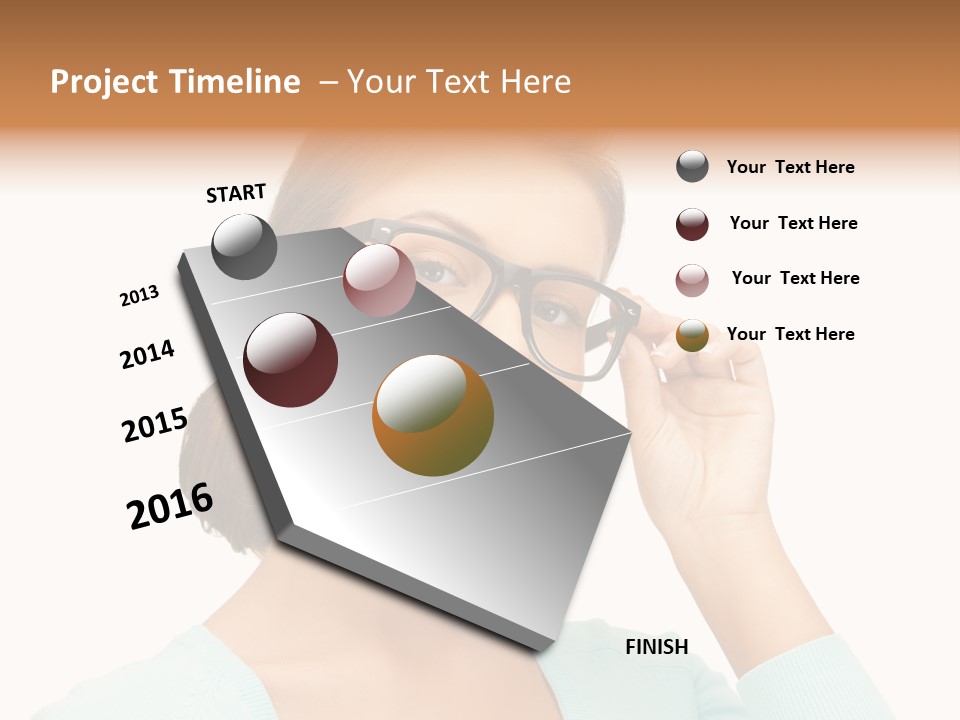 Project Timeline – Your Text Here

START

2013

2014

2015

2016

FINISH

Your Text Here

Your Text Here

Your Text Here

Your Text Here